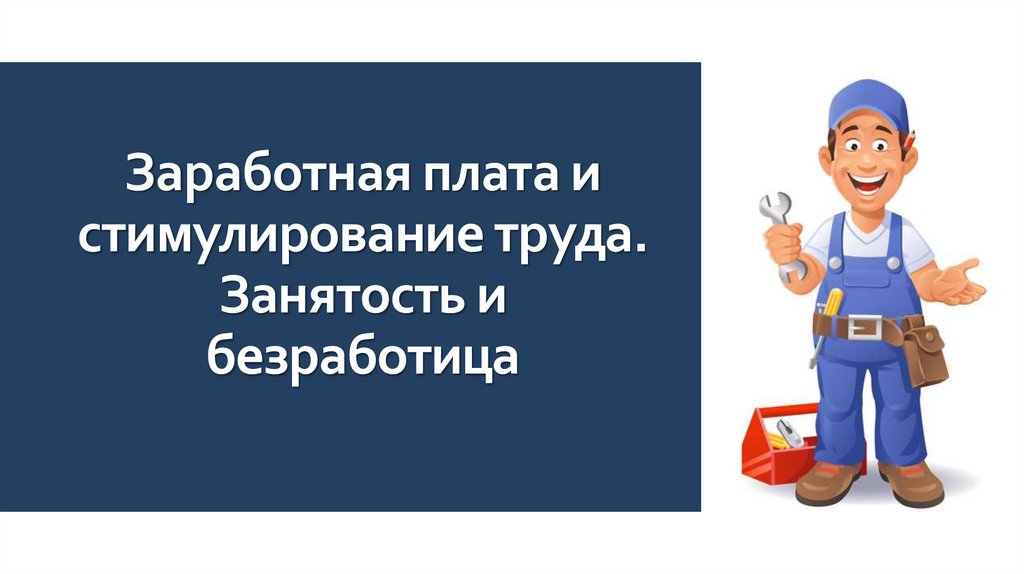 Заработная плата и стимулирование труда. Занятость и безработица